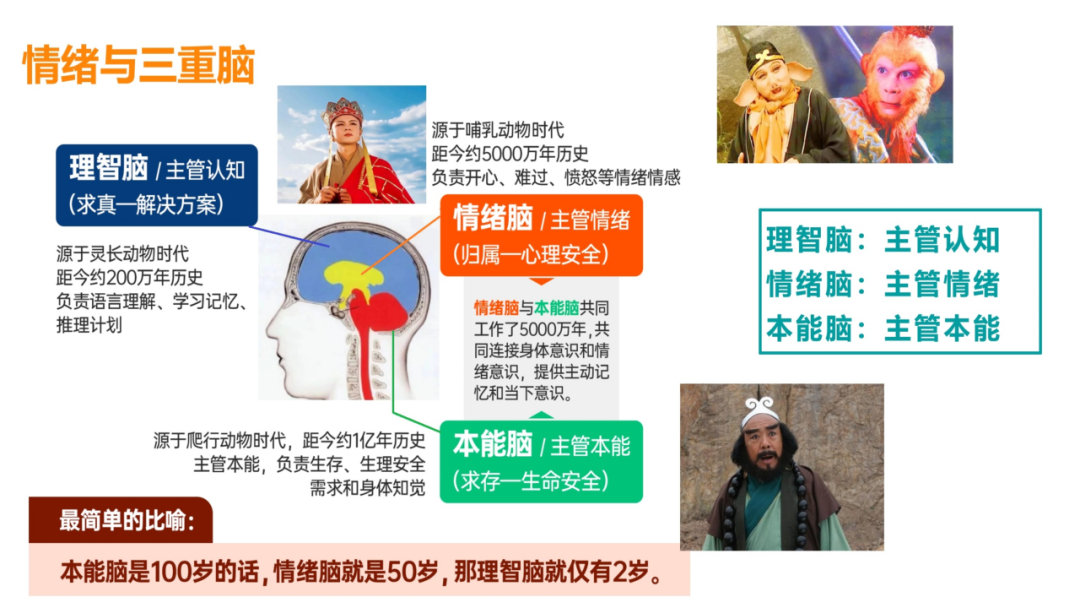 情绪与三重脑

理智脑 / 主管认知
(求真—解决方案)

源于灵长动物时代
距今约200万年历史
负责语言理解、学习记忆、推理计划

源于哺乳动物时代
距今约5000万年历史
负责开心、难过、愤怒等情绪情感

情绪脑 / 主管情绪
(归属—心理安全)

情绪脑与本能脑共同工作了5000万年,共同连接身体意识和情绪意识,提供主动记忆和当下意识。

源于爬行动物时代,距今约1亿年历史
主管本能,负责生存、生理安全需求和身体知觉

本能脑 / 主管本能
(求存—生命安全)

理智脑:主管认知
情绪脑:主管情绪
本能脑:主管本能

最简单的比喻:
本能脑是100岁的话,情绪脑就是50岁,那理智脑就仅有2岁。